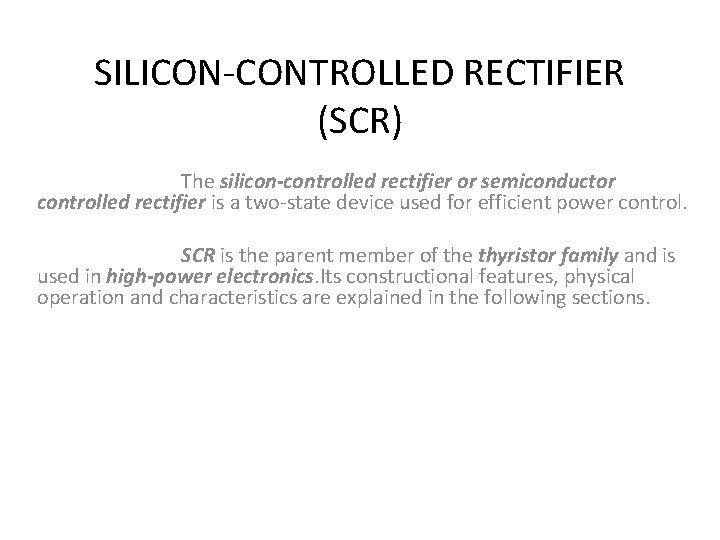 SILICON-CONTROLLED RECTIFIER (SCR)

The silicon-controlled rectifier or semiconductor controlled rectifier is a two-state device used for efficient power control.

SCR is the parent member of the thyristor family and is used in high-power electronics.Its constructional features, physical operation and characteristics are explained in the following sections.